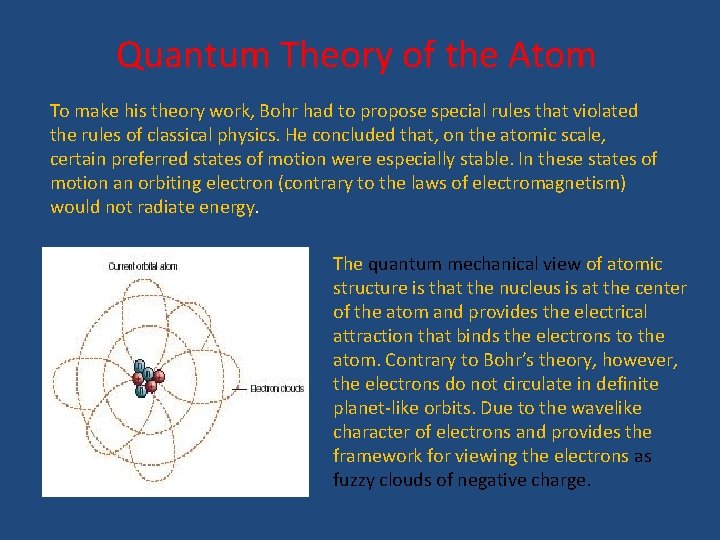 Quantum Theory of the Atom

To make his theory work, Bohr had to propose special rules that violated the rules of classical physics. He concluded that, on the atomic scale, certain preferred states of motion were especially stable. In these states of motion an orbiting electron (contrary to the laws of electromagnetism) would not radiate energy.

Current orbital atom

Electron clouds

The quantum mechanical view of atomic structure is that the nucleus is at the center of the atom and provides the electrical attraction that binds the electrons to the atom. Contrary to Bohr's theory, however, the electrons do not circulate in definite planet-like orbits. Due to the wavelike character of electrons and provides the framework for viewing the electrons as fuzzy clouds of negative charge.